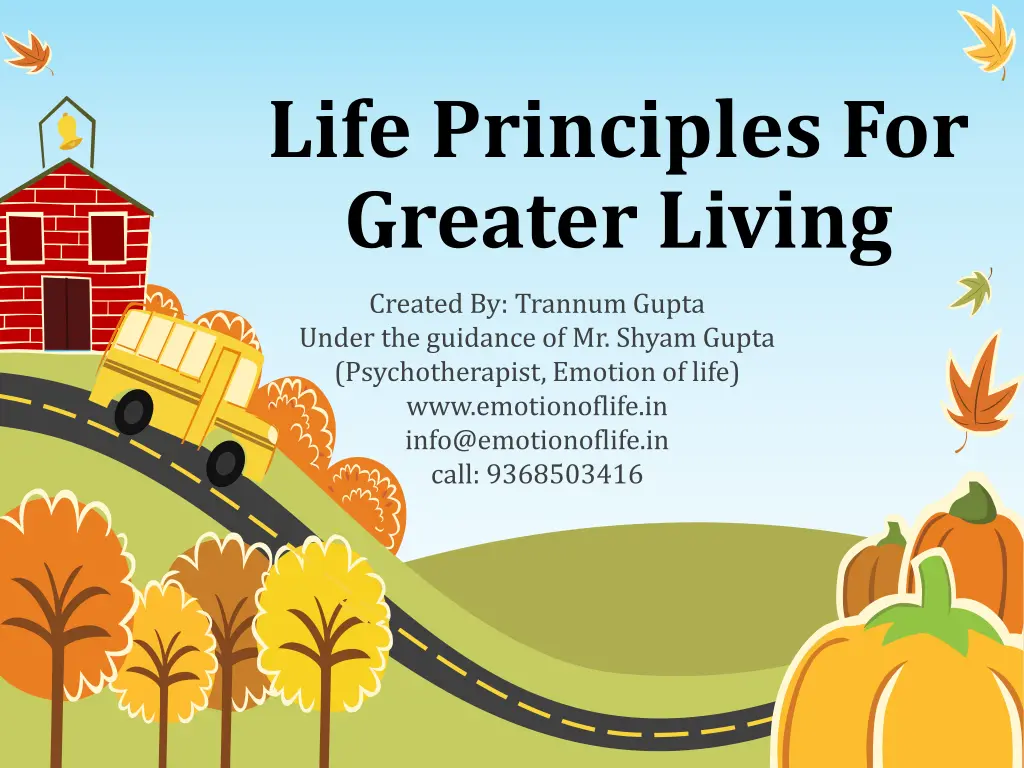 Life Principles For Greater Living

Created By: Trannum Gupta
Under the guidance of Mr. Shyam Gupta
(Psychotherapist, Emotion of life)
www.emotionoflife.in
info@emotionoflife.in
call: 9368503416